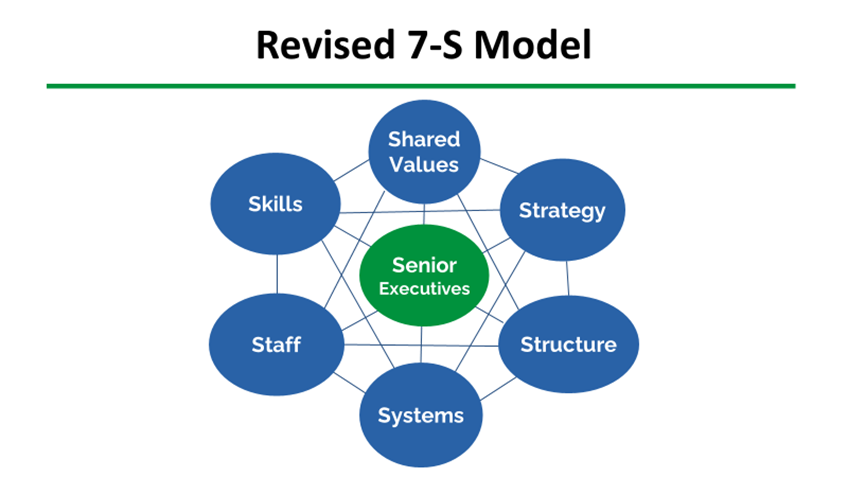 Revised 7-S Model

Shared Values

Skills

Strategy

Senior Executives

Staff

Structure

Systems